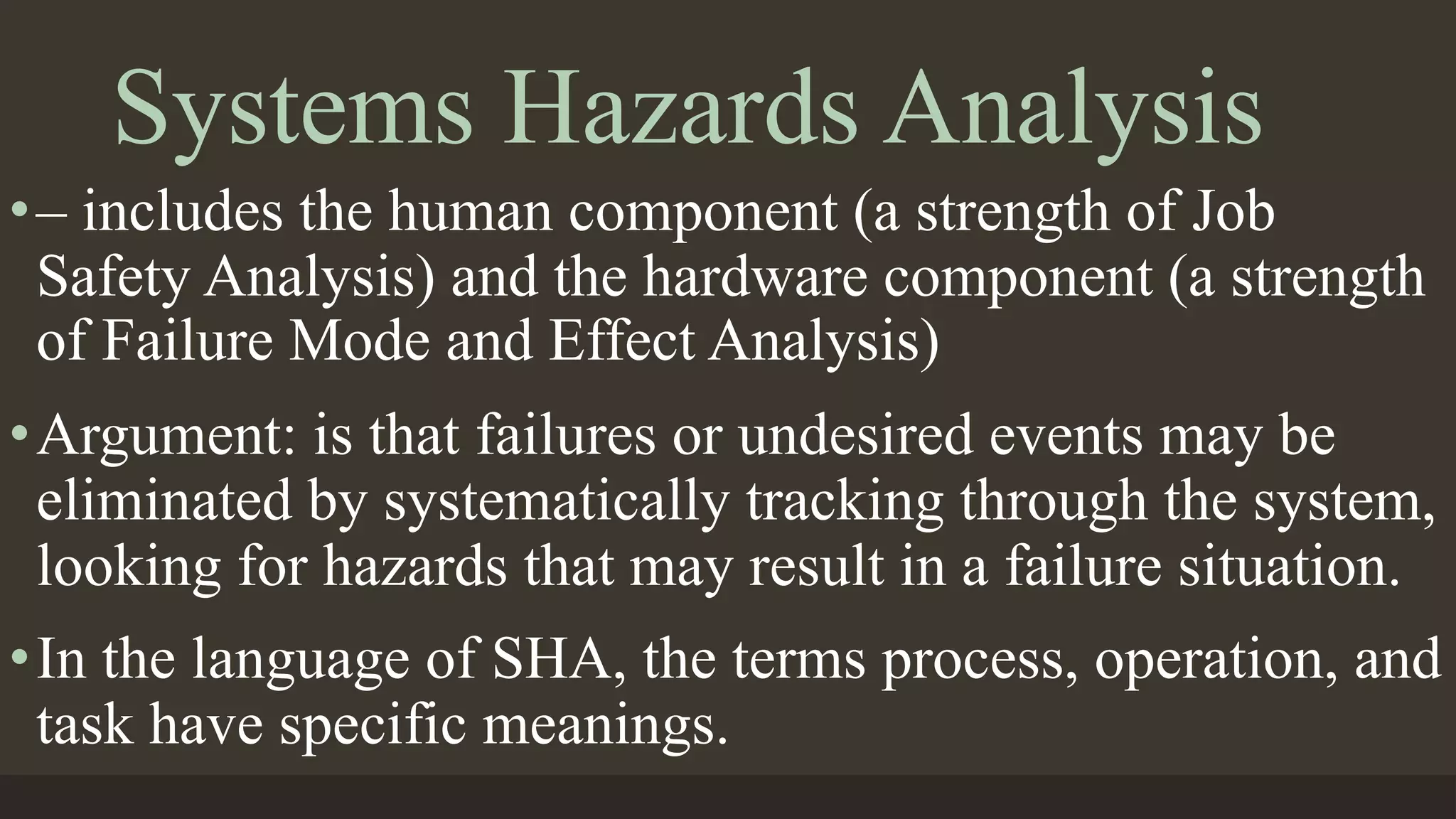 Systems Hazards Analysis

• – includes the human component (a strength of Job Safety Analysis) and the hardware component (a strength of Failure Mode and Effect Analysis)

• Argument: is that failures or undesired events may be eliminated by systematically tracking through the system, looking for hazards that may result in a failure situation.

• In the language of SHA, the terms process, operation, and task have specific meanings.